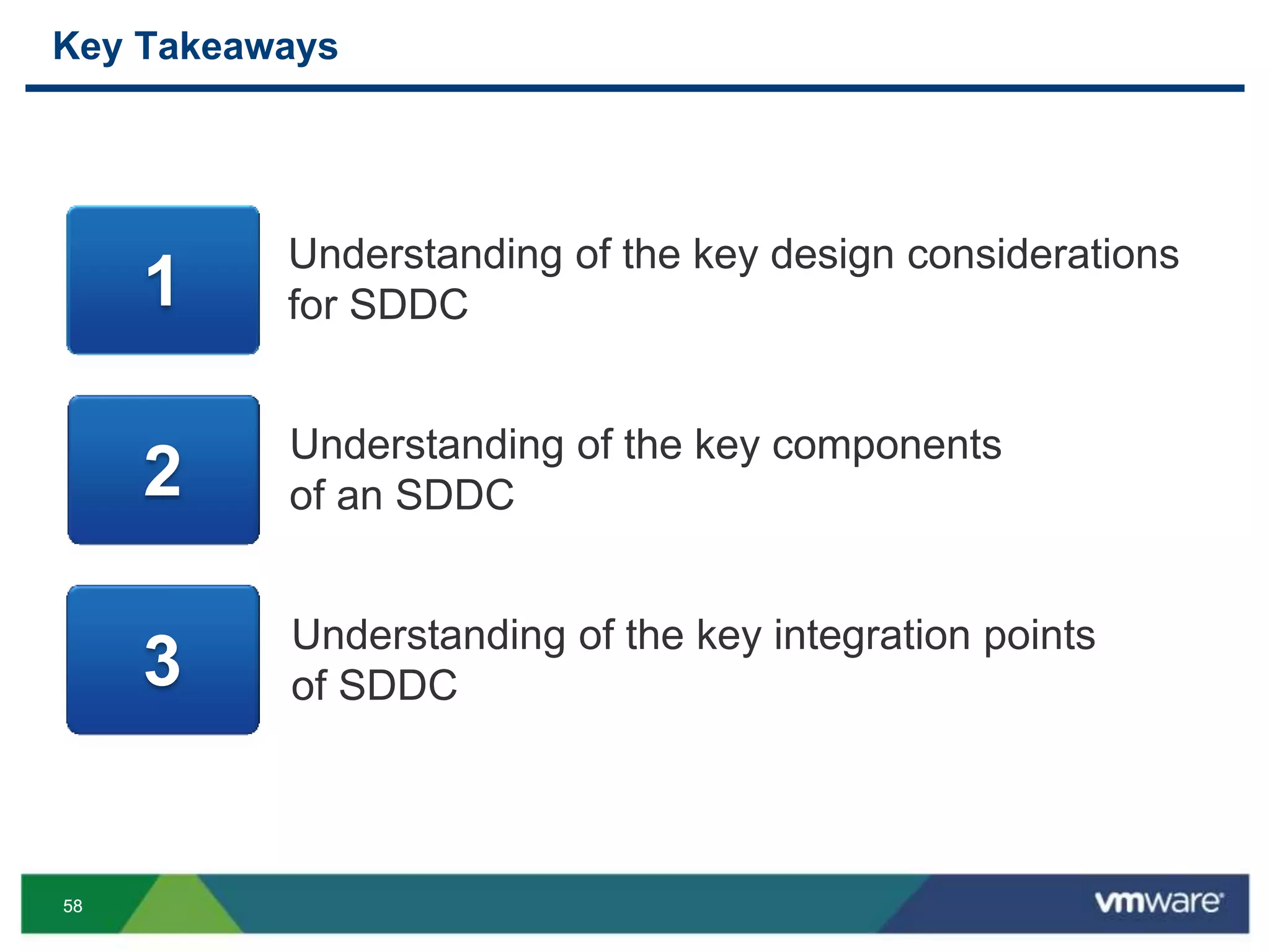 Key Takeaways

1

Understanding of the key design considerations for SDDC

2

Understanding of the key components of an SDDC

3

Understanding of the key integration points of SDDC

58

vmware